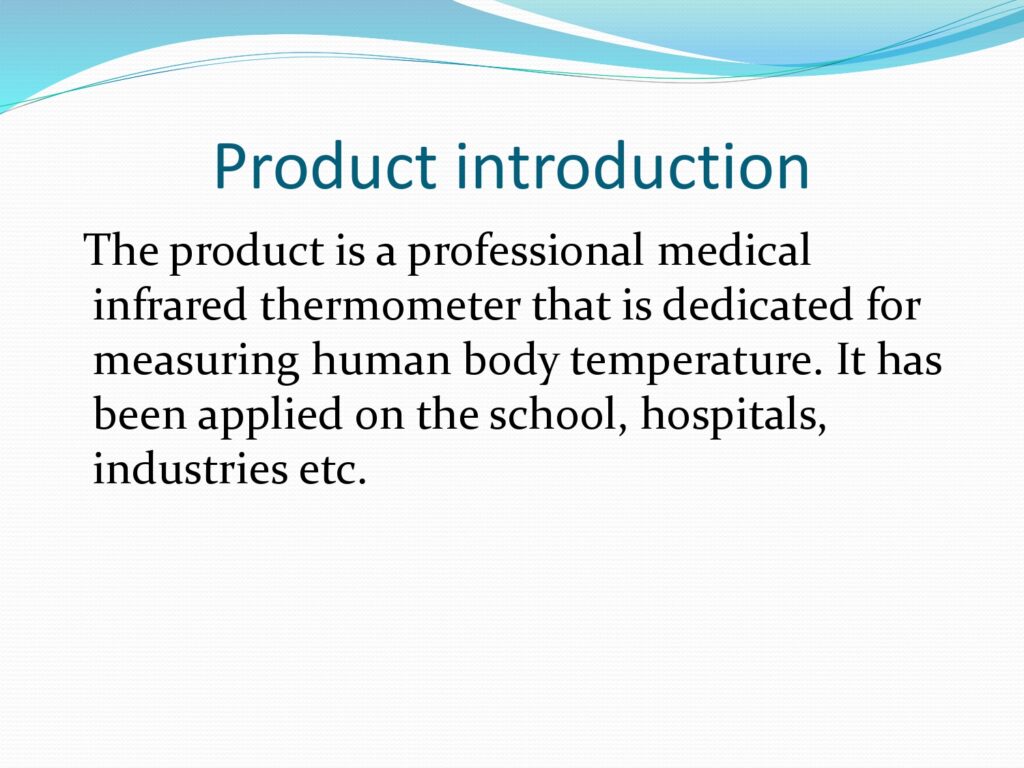 Product introduction

The product is a professional medical infrared thermometer that is dedicated for measuring human body temperature. It has been applied on the school, hospitals, industries etc.